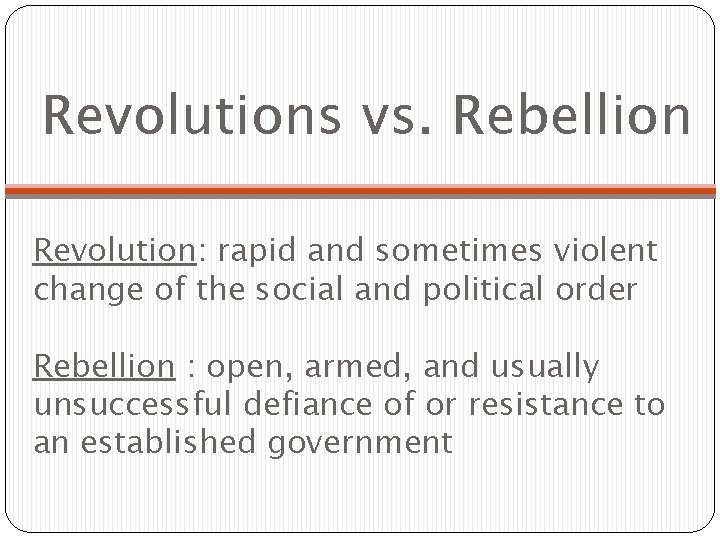 Revolutions vs. Rebellion

Revolution: rapid and sometimes violent change of the social and political order

Rebellion : open, armed, and usually unsuccessful defiance of or resistance to an established government